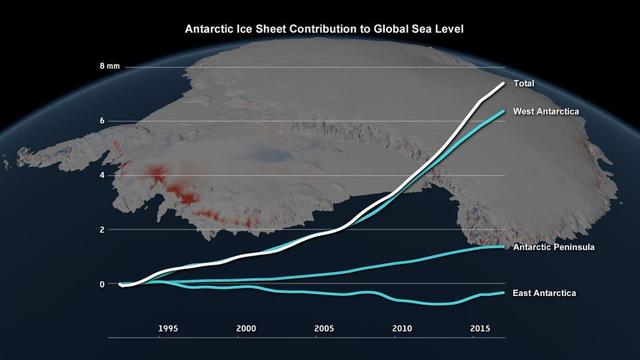 Antarctic Ice Sheet Contribution to Global Sea Level

8 mm
6
4
2
0

Total
West Antarctica
Antarctic Peninsula
East Antarctica

1995
2000
2005
2010
2015